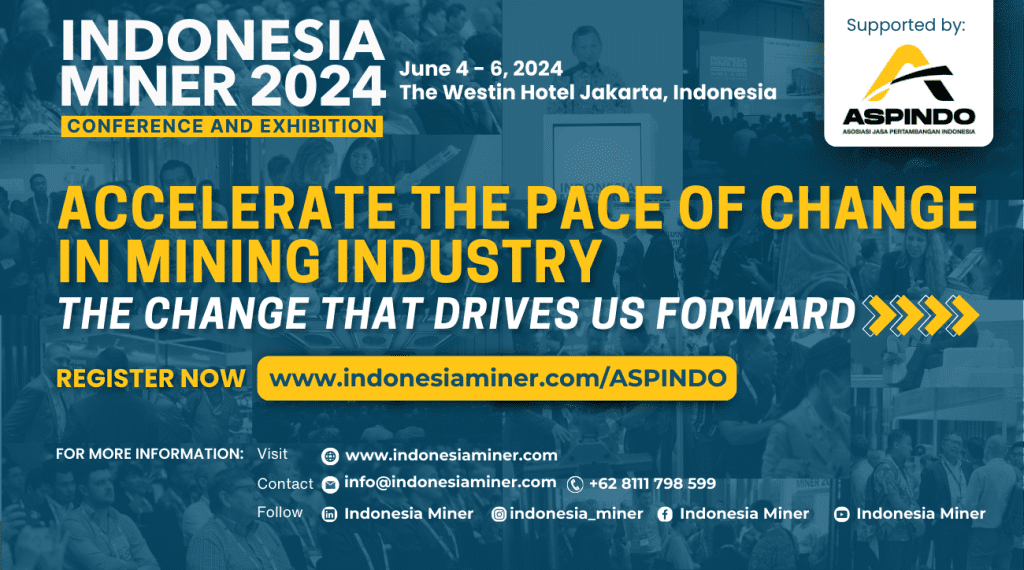 INDONESIA MINER 2024
CONFERENCE AND EXHIBITION

June 4 - 6, 2024
The Westin Hotel Jakarta, Indonesia

Supported by:
ASPINDO
ASOSIASI JASA PERTAMBANGAN INDONESIA

ACCELERATE THE PACE OF CHANGE IN MINING INDUSTRY
THE CHANGE THAT DRIVES US FORWARD

REGISTER NOW www.indonesiaminer.com/ASPINDO

FOR MORE INFORMATION: Visit www.indonesiaminer.com
Contact info@indonesiaminer.com +62 8111 798 599
Follow Indonesia Miner indonesia_miner Indonesia Miner Indonesia Miner